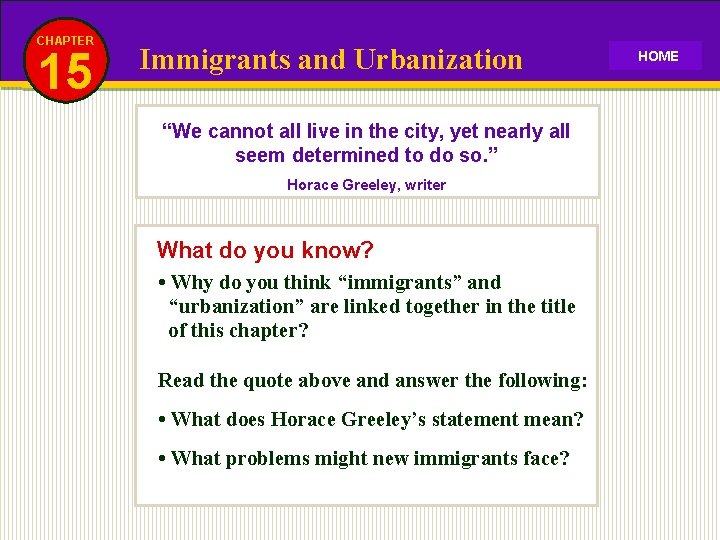 CHAPTER
15
Immigrants and Urbanization
HOME

“We cannot all live in the city, yet nearly all seem determined to do so.”
Horace Greeley, writer

What do you know?

• Why do you think “immigrants” and “urbanization” are linked together in the title of this chapter?

Read the quote above and answer the following:

• What does Horace Greeley’s statement mean?

• What problems might new immigrants face?